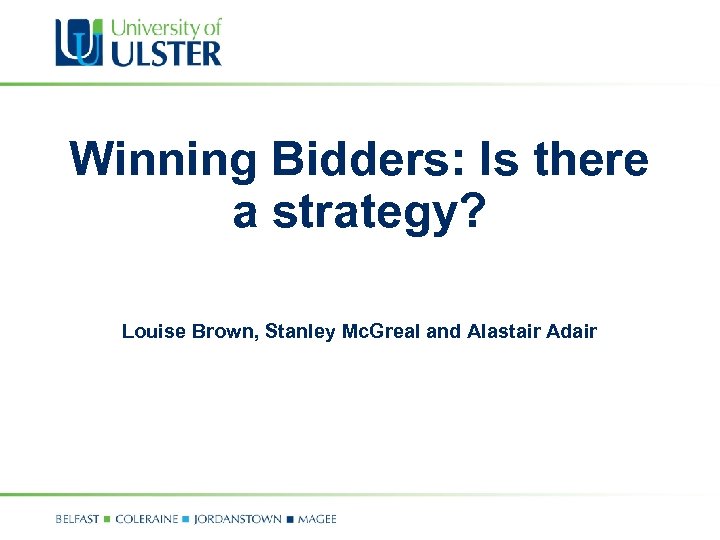 University of ULSTER

Winning Bidders: Is there a strategy?

Louise Brown, Stanley McGreal and Alastair Adair

BELFAST ■ COLERAINE ■ JORDANSTOWN ■ MAGEE